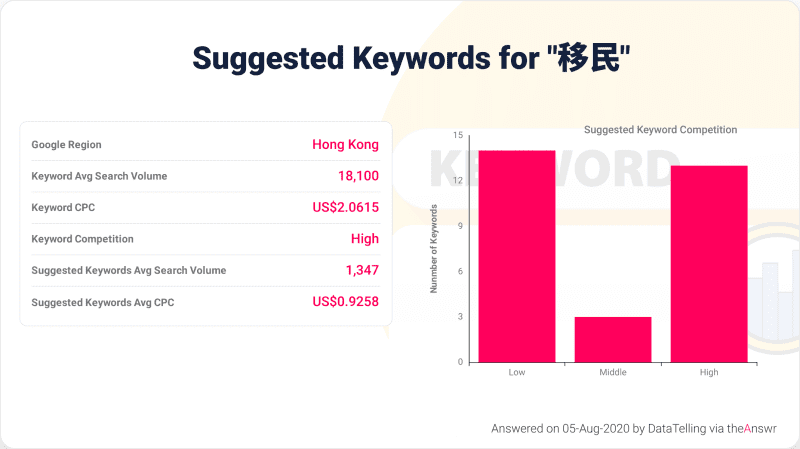 Suggested Keywords for "移民"

| Google Region | Hong Kong |
|---|---|
| Keyword Avg Search Volume | 18,100 |
| Keyword CPC | US$2.0615 |
| Keyword Competition | High |
| Suggested Keywords Avg Search Volume | 1,347 |
| Suggested Keywords Avg CPC | US$0.9258 |

Suggested Keyword Competition

KEYWORD

Nunmber of Keywords

15
12
9
6
3
0

Low
Middle
High

Answered on 05-Aug-2020 by DataTelling via theAnswr